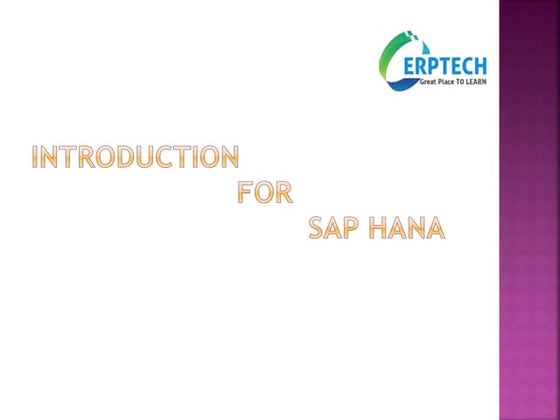 ERPTECH
Great Place TO LEARN

INTRODUCTION
FOR
SAP HANA